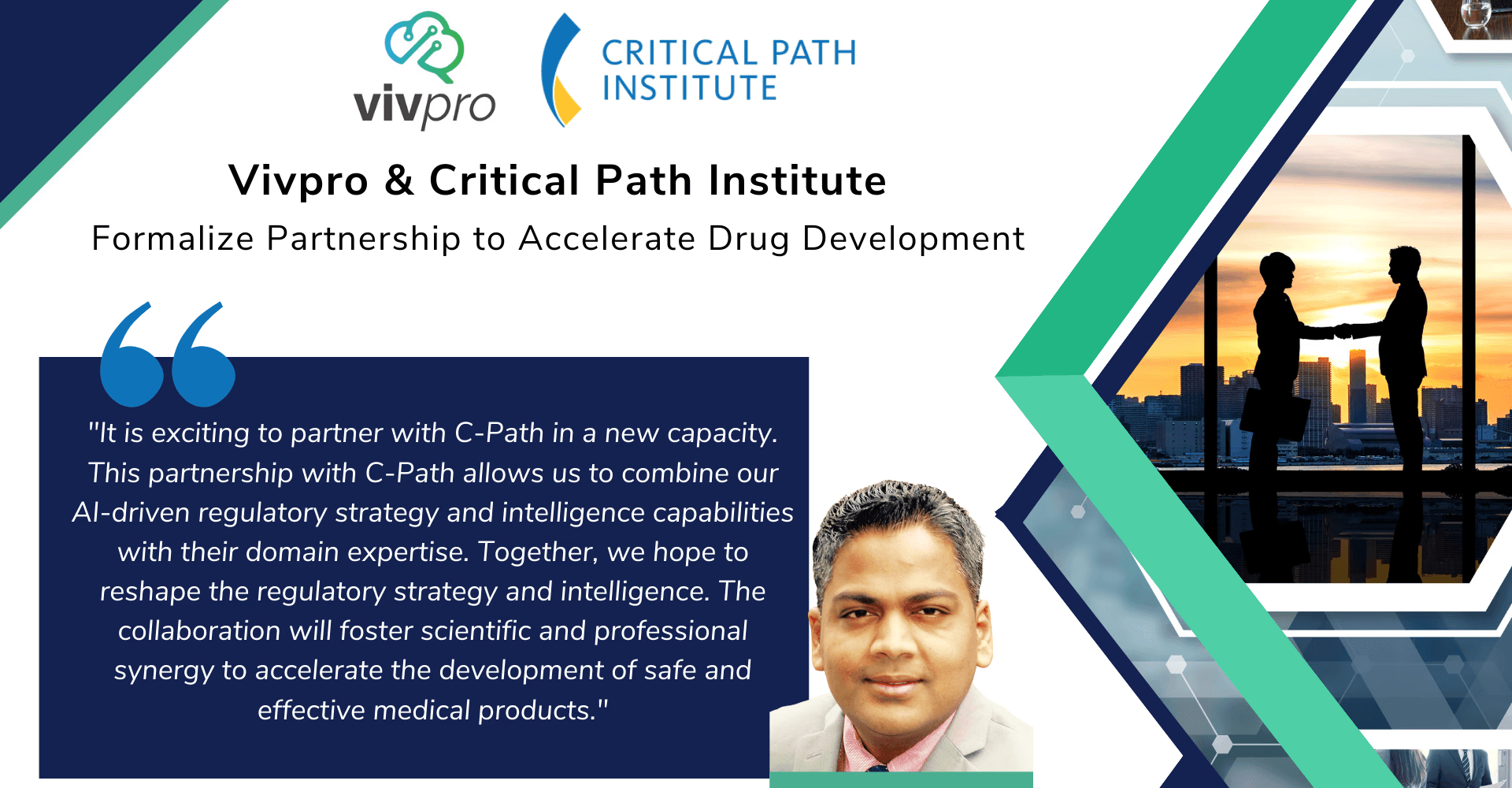 vivpro

CRITICAL PATH INSTITUTE

Vivpro & Critical Path Institute

Formalize Partnership to Accelerate Drug Development

"It is exciting to partner with C-Path in a new capacity. This partnership with C-Path allows us to combine our AI-driven regulatory strategy and intelligence capabilities with their domain expertise. Together, we hope to reshape the regulatory strategy and intelligence. The collaboration will foster scientific and professional synergy to accelerate the development of safe and effective medical products."